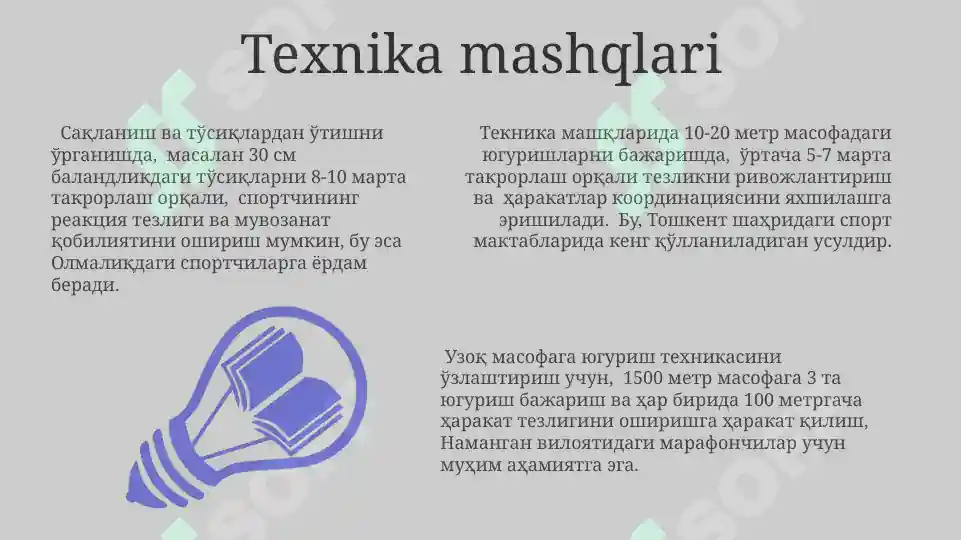 Texnika mashqlari

Сақланиш ва тўсиқлардан ўтишни ўрганишда, масалан 30 см баландликдаги тўсиқларни 8-10 марта такрорлаш орқали, спортчининг реакция тезлиги ва мувозанат қобилиятини ошириш мумкин, бу эса Олмалиқдаги спортчиларга ёрдам беради.

Техника машқларида 10-20 метр масофадаги югуришларни бажаришда, ўртача 5-7 марта такрорлаш орқали тезликни ривожлантириш ва ҳаракатлар координациясини яхшилашга эришилади. Бу, Тошкент шаҳридаги спорт мактабларида кенг қўлланиладиган усулдир.

Узоқ масофага югуриш техникасини ўзлаштириш учун, 1500 метр масофага 3 та югуриш бажариш ва ҳар бирида 100 метргача ҳаракат тезлигини оширишга ҳаракат қилиш, Наманган вилоятидаги марафончилар учун муҳим аҳамиятга эга.